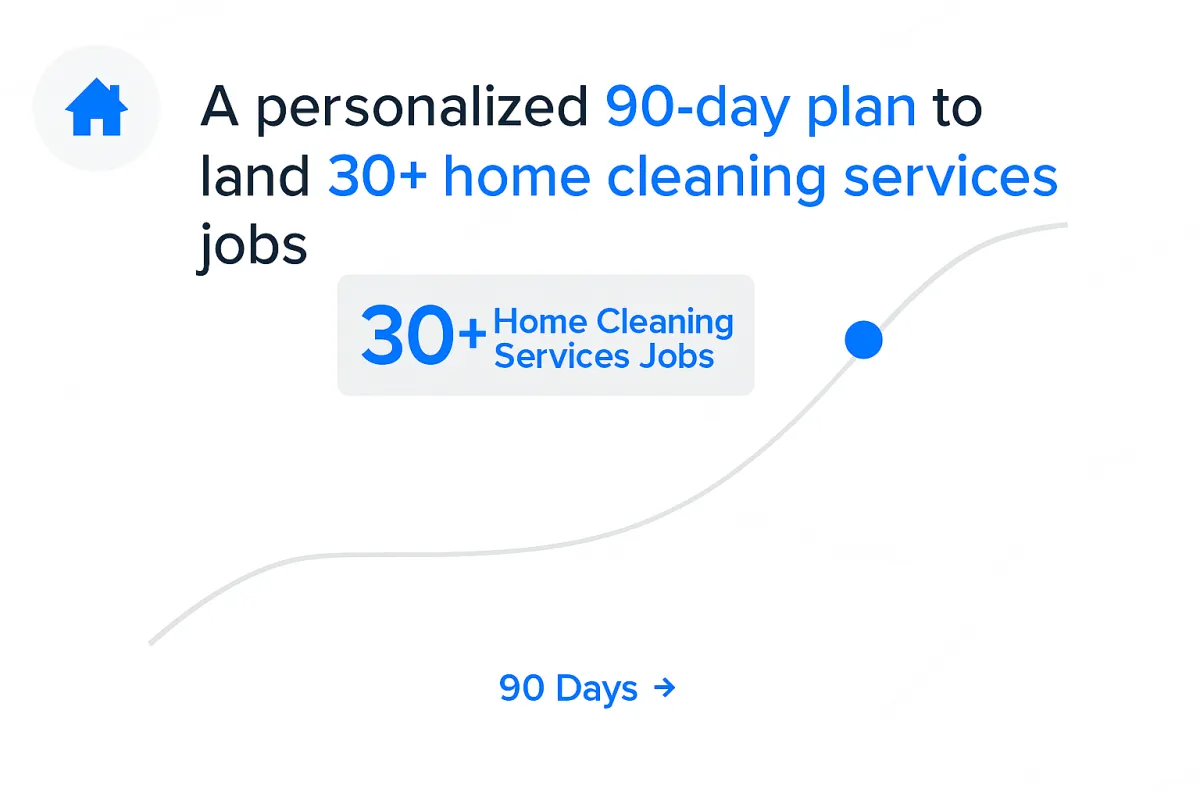 A personalized 90-day plan to land 30+ home cleaning services jobs

30+ Home Cleaning Services Jobs

90 Days →